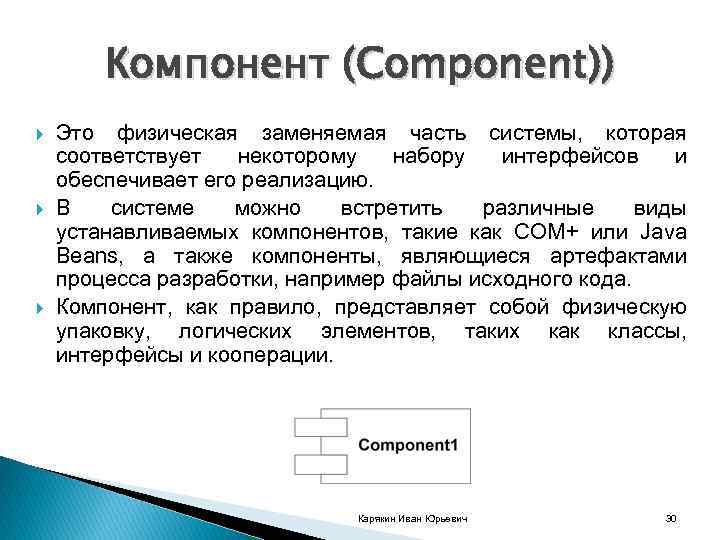 Компонент (Component))

Это физическая заменяемая часть системы, которая соответствует некоторому набору интерфейсов и обеспечивает его реализацию.

В системе можно встретить различные виды устанавливаемых компонентов, такие как COM+ или Java Beans, а также компоненты, являющиеся артефактами процесса разработки, например файлы исходного кода.

Компонент, как правило, представляет собой физическую упаковку, логических элементов, таких как классы, интерфейсы и кооперации.

Component1

Карякин Иван Юрьевич

30